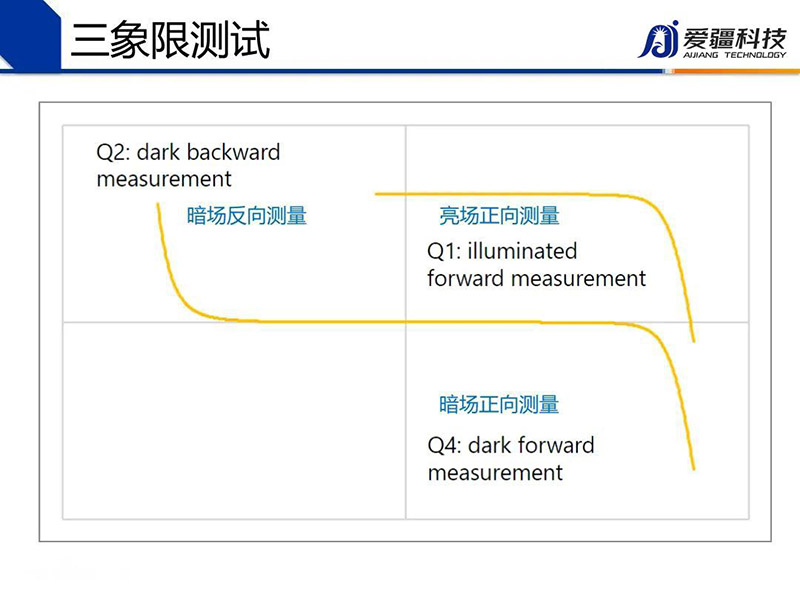 三象限测试

爱疆科技
AIJIANG TECHNOLOGY

Q2: dark backward measurement

暗场反向测量

亮场正向测量

Q1: illuminated forward measurement

暗场正向测量

Q4: dark forward measurement